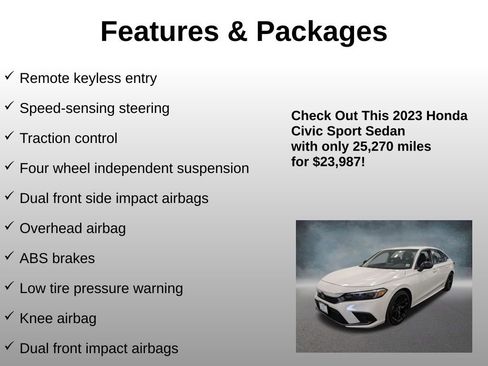 Features & Packages

✓ Remote keyless entry

✓ Speed-sensing steering

✓ Traction control

✓ Four wheel independent suspension

✓ Dual front side impact airbags

✓ Overhead airbag

✓ ABS brakes

✓ Low tire pressure warning

✓ Knee airbag

✓ Dual front impact airbags

Check Out This 2023 Honda Civic Sport Sedan with only 25,270 miles for $23,987!